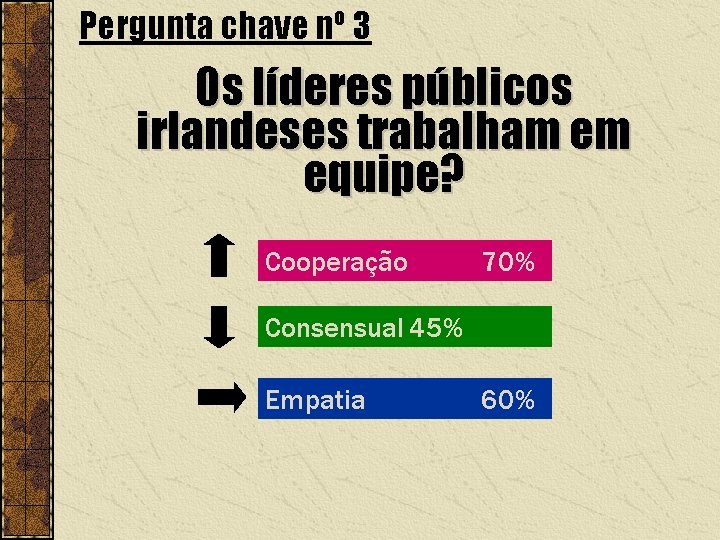 Pergunta chave nº 3

Os líderes públicos irlandeses trabalham em equipe?

Cooperação 70%

Consensual 45%

Empatia 60%